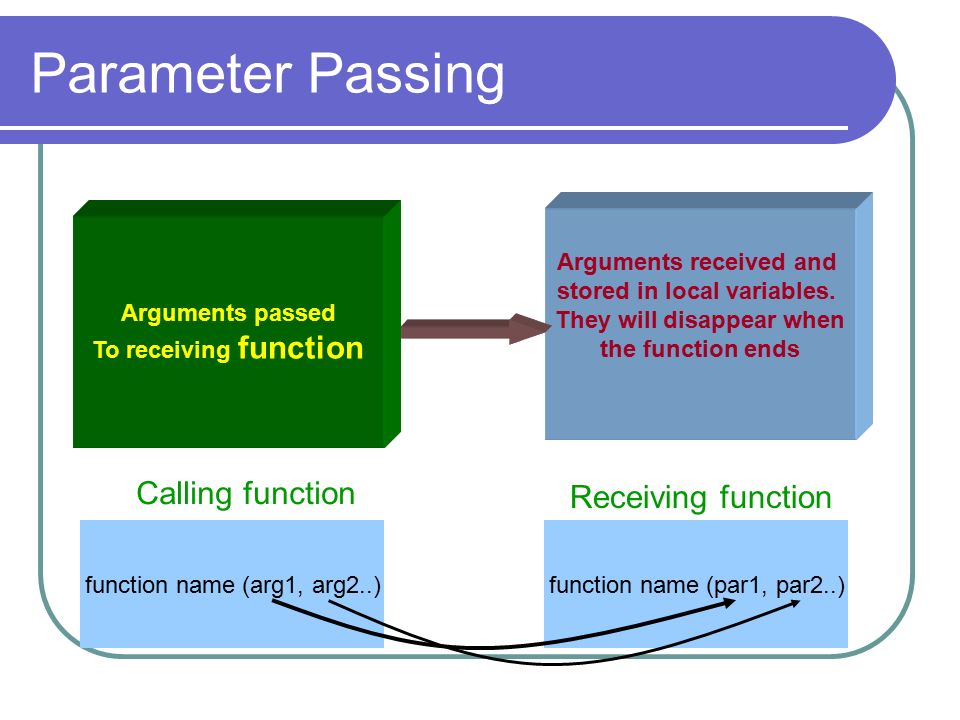 Parameter Passing

Arguments passed
To receiving function

Arguments received and stored in local variables. They will disappear when the function ends

Calling function

Receiving function

function name (arg1, arg2..)

function name (par1, par2..)